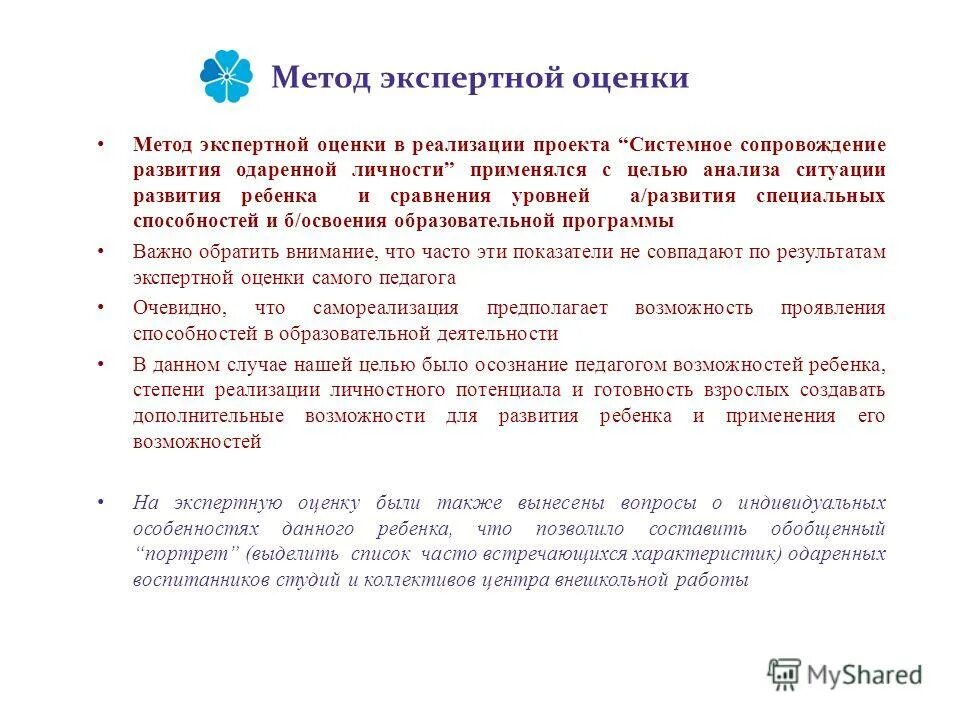 Метод экспертной оценки

• Метод экспертной оценки в реализации проекта “Системное сопровождение развития одаренной личности” применялся с целью анализа ситуации развития ребенка и сравнения уровней а/развития специальных способностей и б/освоения образовательной программы

• Важно обратить внимание, что часто эти показатели не совпадают по результатам экспертной оценки самого педагога

• Очевидно, что самореализация предполагает возможность проявления способностей в образовательной деятельности

• В данном случае нашей целью было осознание педагогом возможностей ребенка, степени реализации личностного потенциала и готовность взрослых создавать дополнительные возможности для развития ребенка и применения его возможностей

• На экспертную оценку были также вынесены вопросы о индивидуальных особенностях данного ребенка, что позволило составить обобщенный “портрет” (выделить список часто встречающихся характеристик) одаренных воспитанников студий и коллективов центра внешкольной работы

MyShared